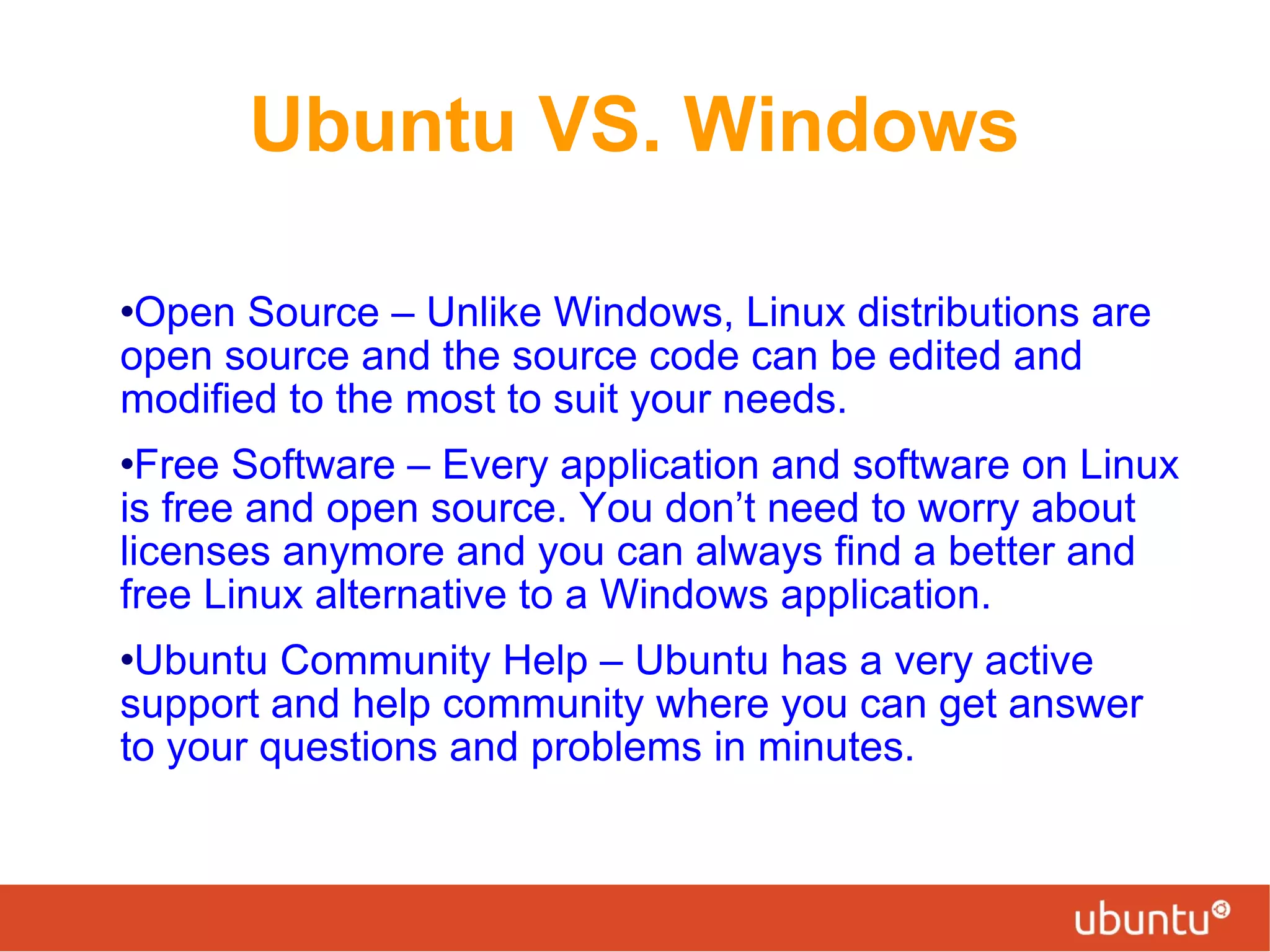 Ubuntu VS. Windows

•Open Source – Unlike Windows, Linux distributions are open source and the source code can be edited and modified to the most to suit your needs.

•Free Software – Every application and software on Linux is free and open source. You don’t need to worry about licenses anymore and you can always find a better and free Linux alternative to a Windows application.

•Ubuntu Community Help – Ubuntu has a very active support and help community where you can get answer to your questions and problems in minutes.

ubuntu